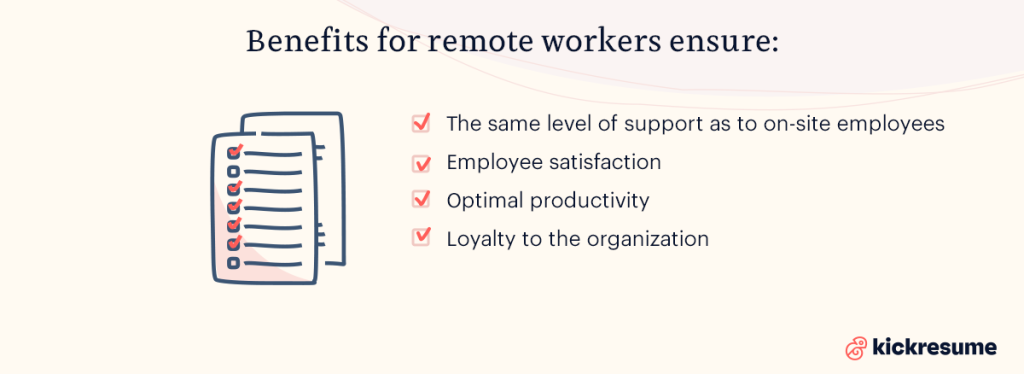 Benefits for remote workers ensure:

The same level of support as to on-site employees

Employee satisfaction

Optimal productivity

Loyalty to the organization

kickresume